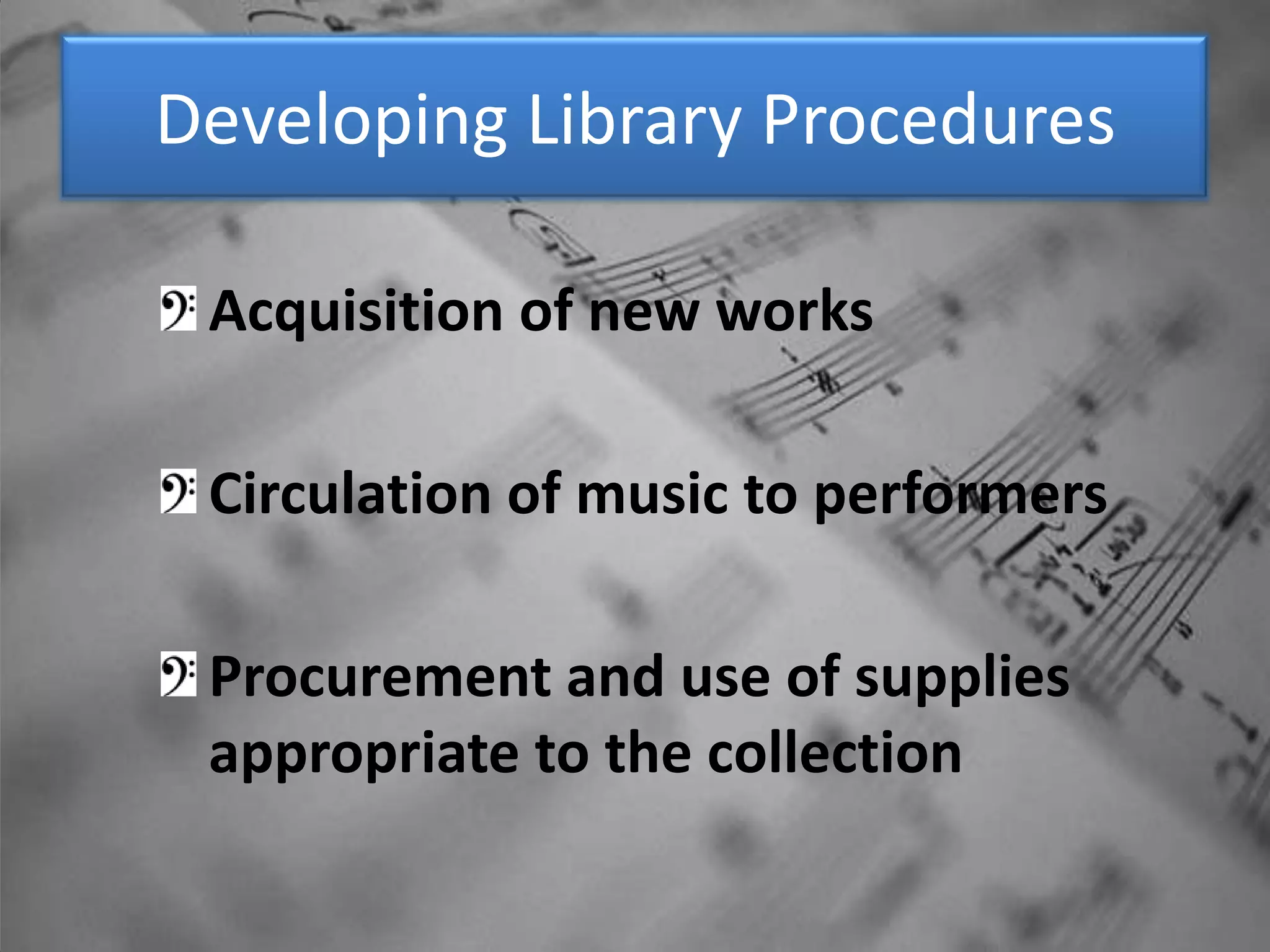 Developing Library Procedures

Acquisition of new works

Circulation of music to performers

Procurement and use of supplies appropriate to the collection